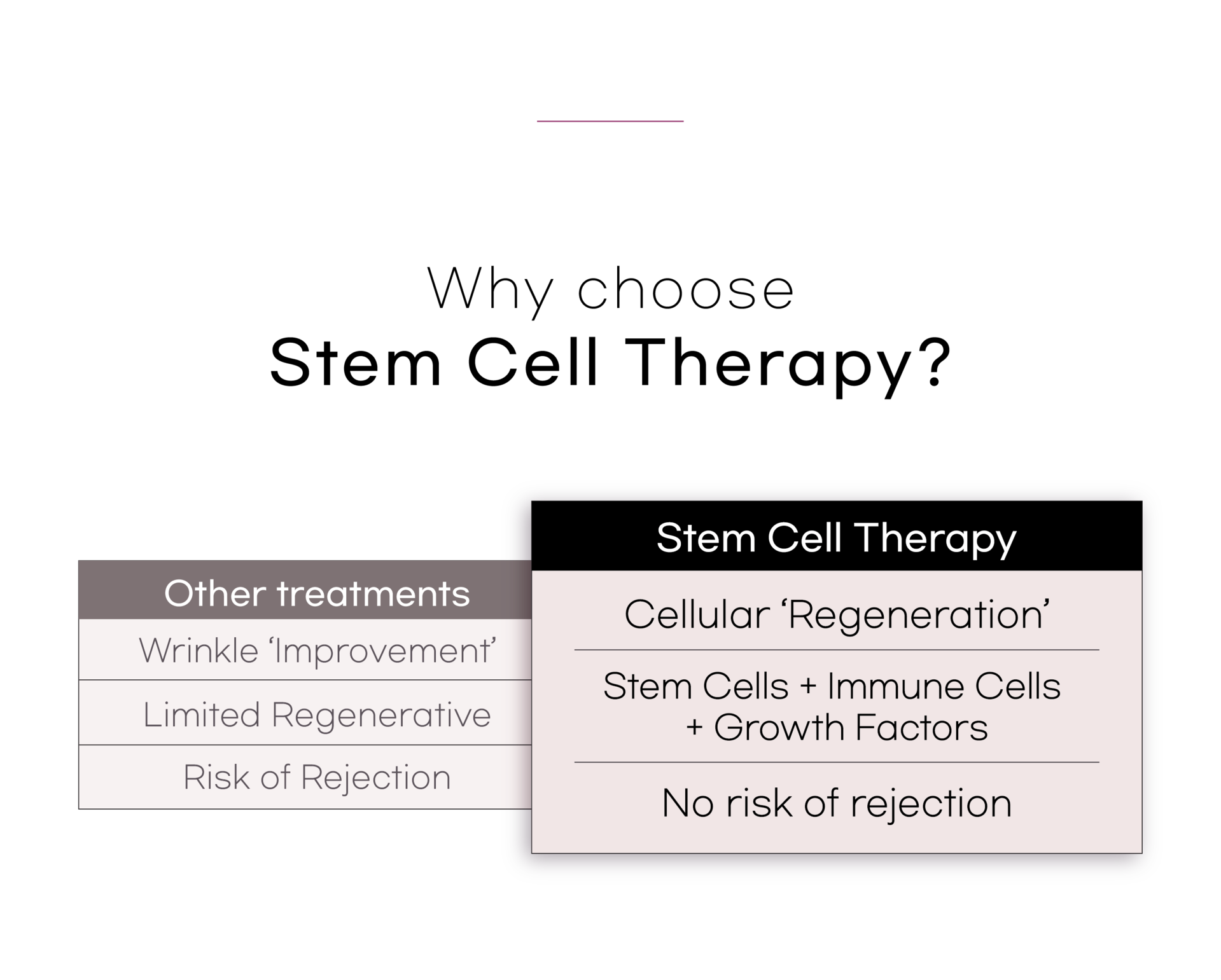 Why choose
Stem Cell Therapy?

| Other treatments | Stem Cell Therapy |
|---|---|
| Wrinkle ‘Improvement’ | Cellular ‘Regeneration’ |
| Limited Regenerative | Stem Cells + Immune Cells + Growth Factors |
| Risk of Rejection | No risk of rejection |